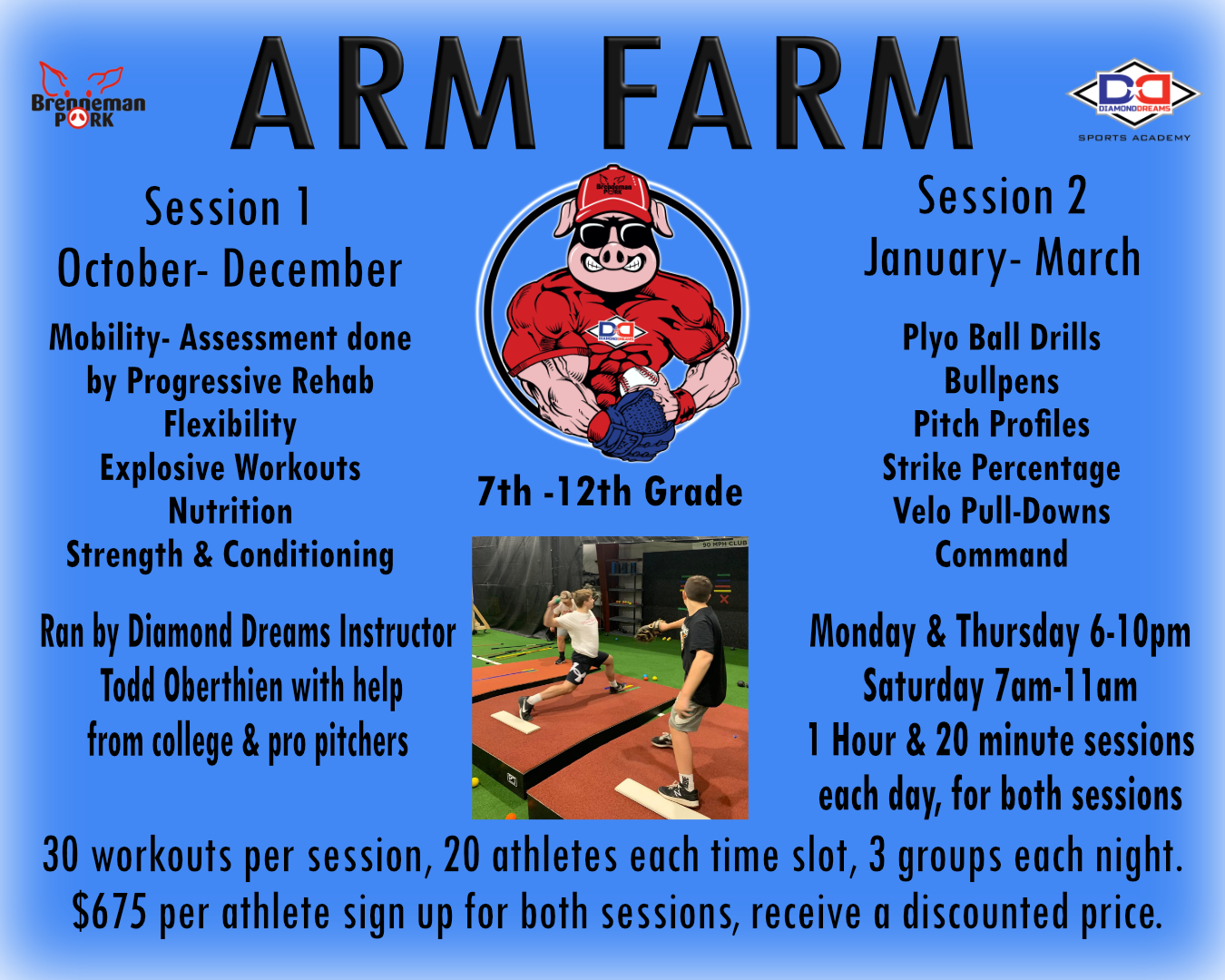 Brenneman PORK

ARM FARM

DD DIAMONDDREAMS SPORTS ACADEMY

Session 1
October- December

Mobility- Assessment done by Progressive Rehab
Flexibility
Explosive Workouts
Nutrition
Strength & Conditioning

Ran by Diamond Dreams Instructor Todd Oberthien with help from college & pro pitchers

Brenneman PORK

DD DIAMONDDREAMS

7th -12th Grade

90 MPH CLUB

Session 2
January- March

Plyo Ball Drills
Bullpens
Pitch Profiles
Strike Percentage
Velo Pull-Downs
Command

Monday & Thursday 6-10pm
Saturday 7am-11am
1 Hour & 20 minute sessions each day, for both sessions

30 workouts per session, 20 athletes each time slot, 3 groups each night.
$675 per athlete sign up for both sessions, receive a discounted price.